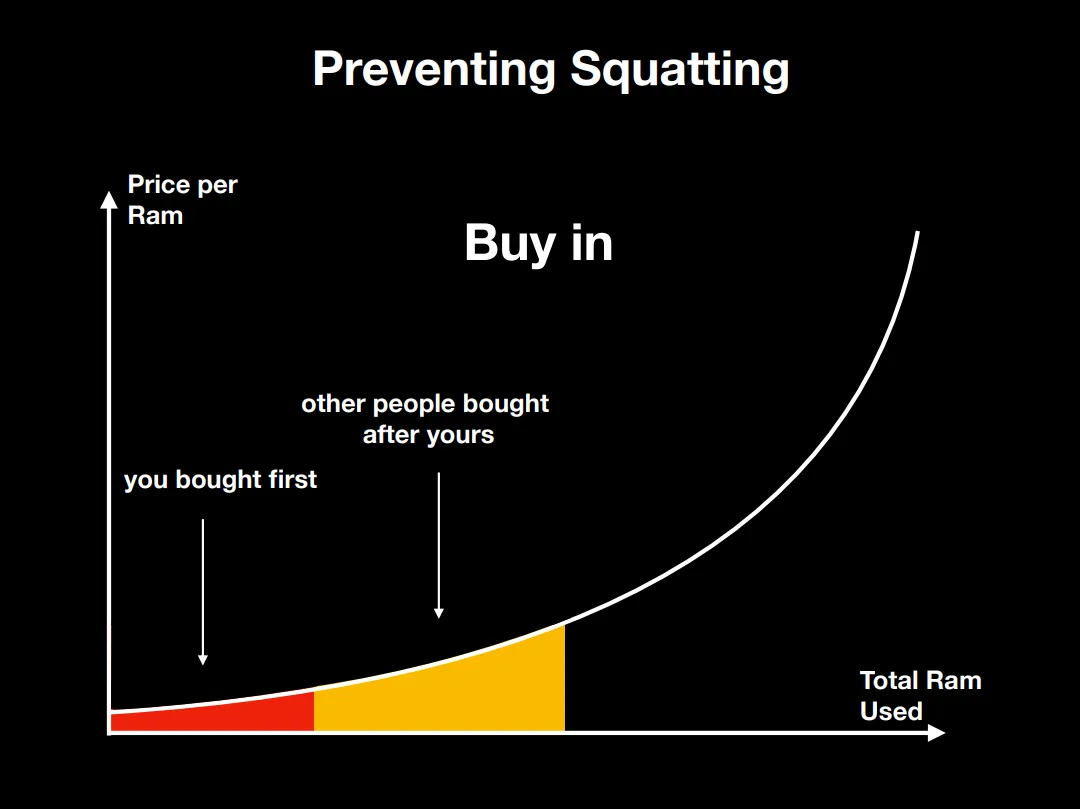 Preventing Squatting

Price per Ram

Buy in

other people bought after yours

you bought first

Total Ram Used